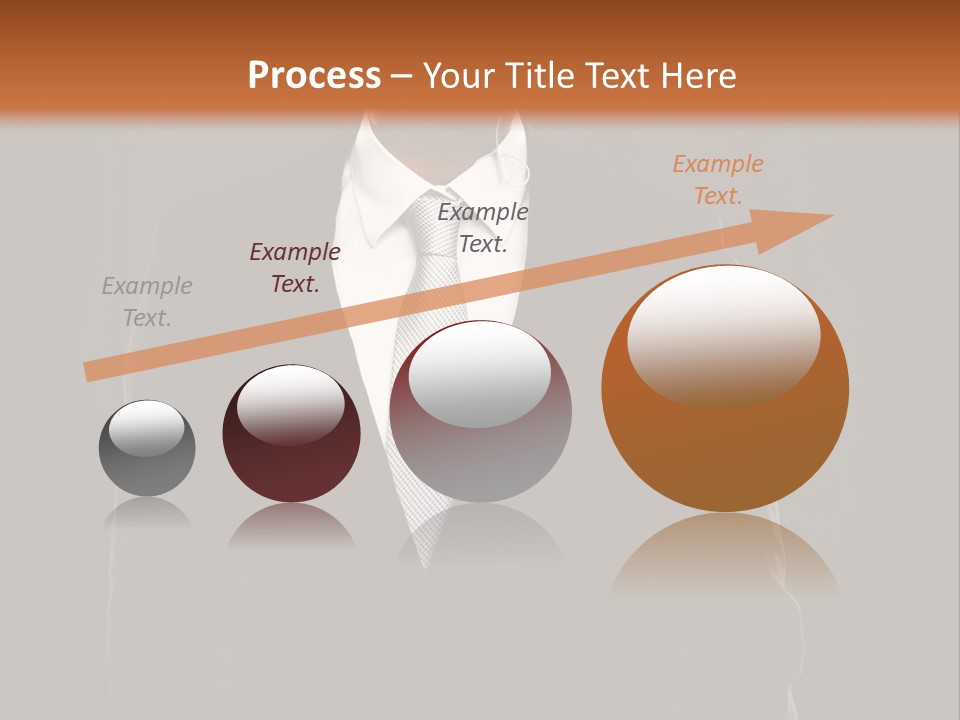 Process – Your Title Text Here

Example Text.

Example Text.

Example Text.

Example Text.